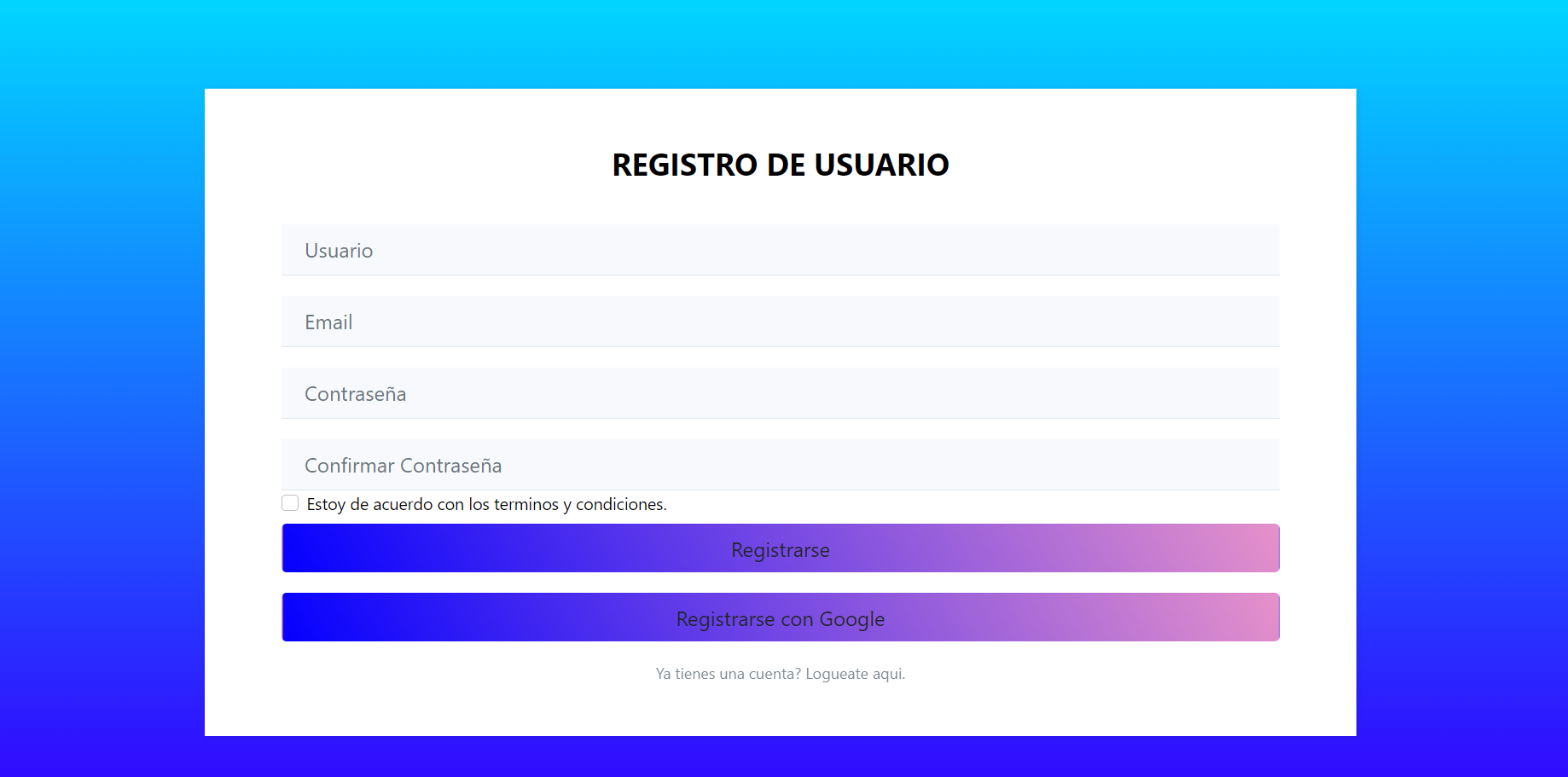 REGISTRO DE USUARIO

Usuario

Email

Contraseña

Confirmar Contraseña

Estoy de acuerdo con los terminos y condiciones.

Registrarse

Registrarse con Google

Ya tienes una cuenta? Logueate aqui.